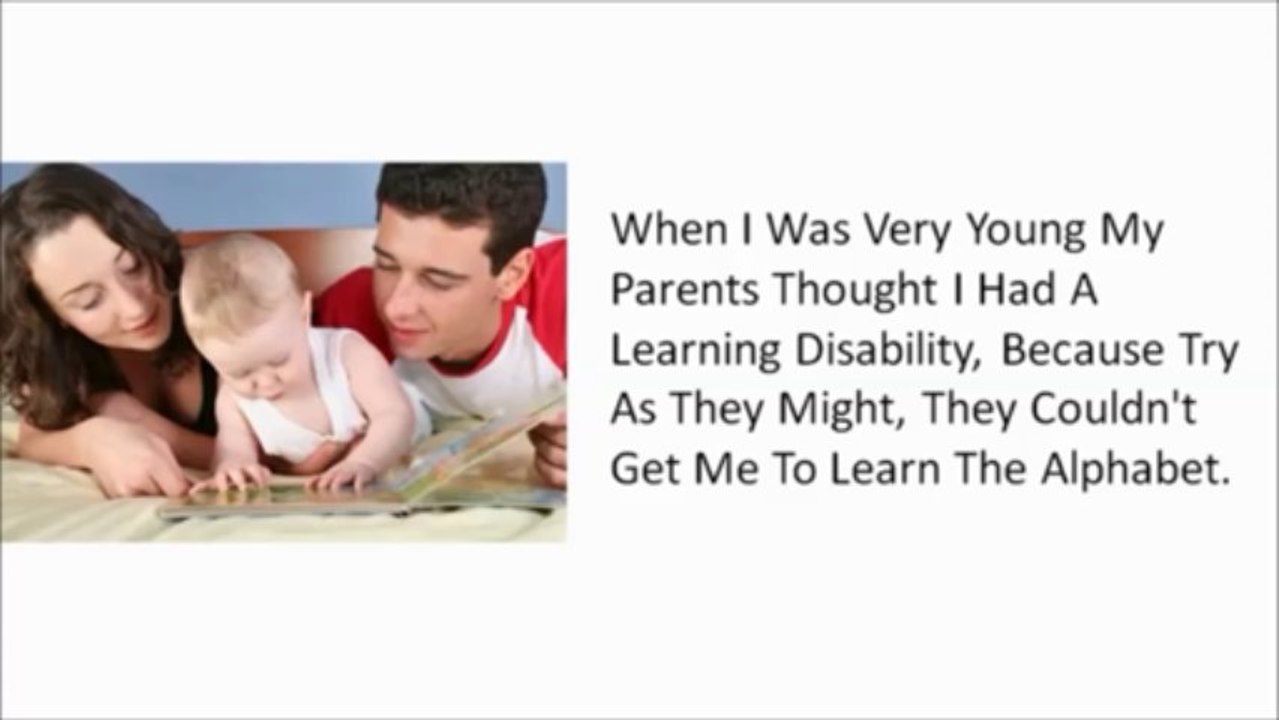 When I Was Very Young My Parents Thought I Had A Learning Disability, Because Try As They Might, They Couldn't Get Me To Learn The Alphabet.